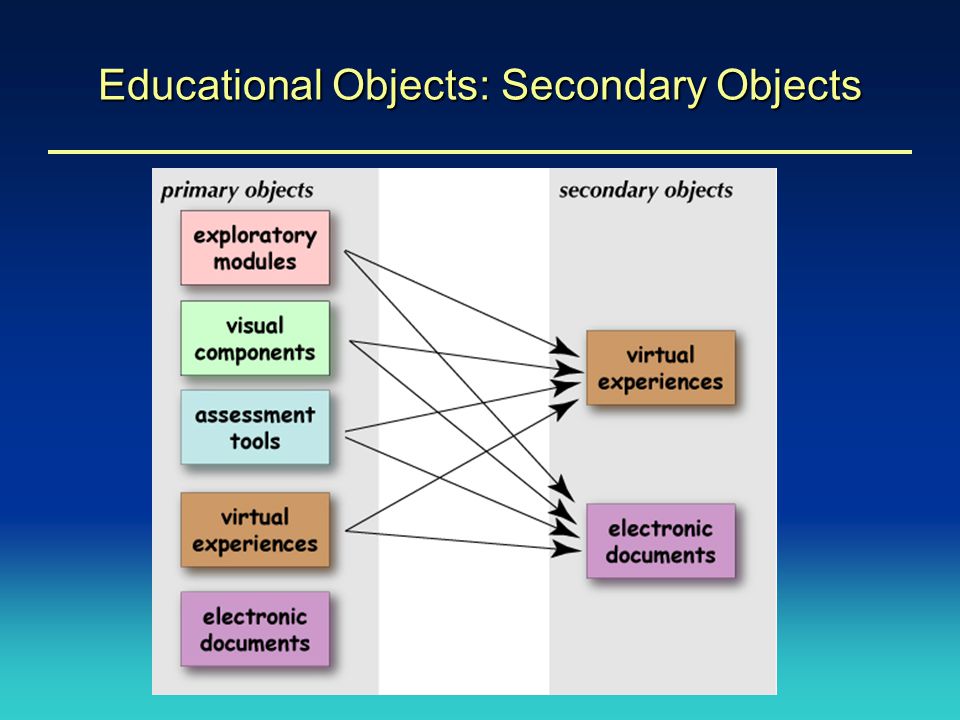 Educational Objects: Secondary Objects

primary objects

exploratory modules

visual components

assessment tools

virtual experiences

electronic documents

secondary objects

virtual experiences

electronic documents